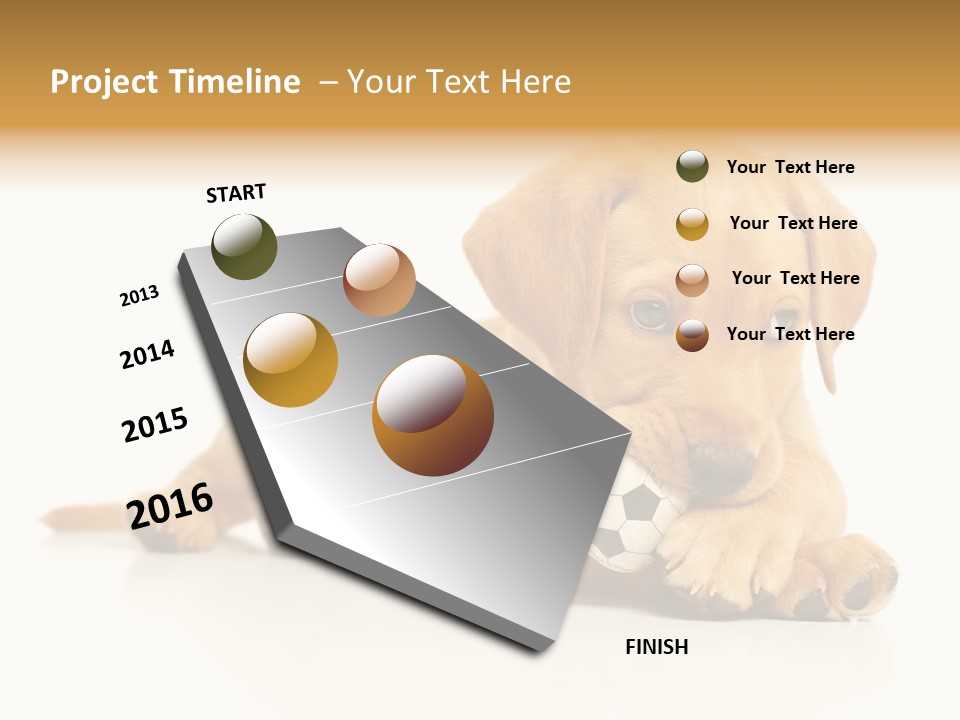 Project Timeline – Your Text Here

START

2013

2014

2015

2016

FINISH

Your Text Here

Your Text Here

Your Text Here

Your Text Here